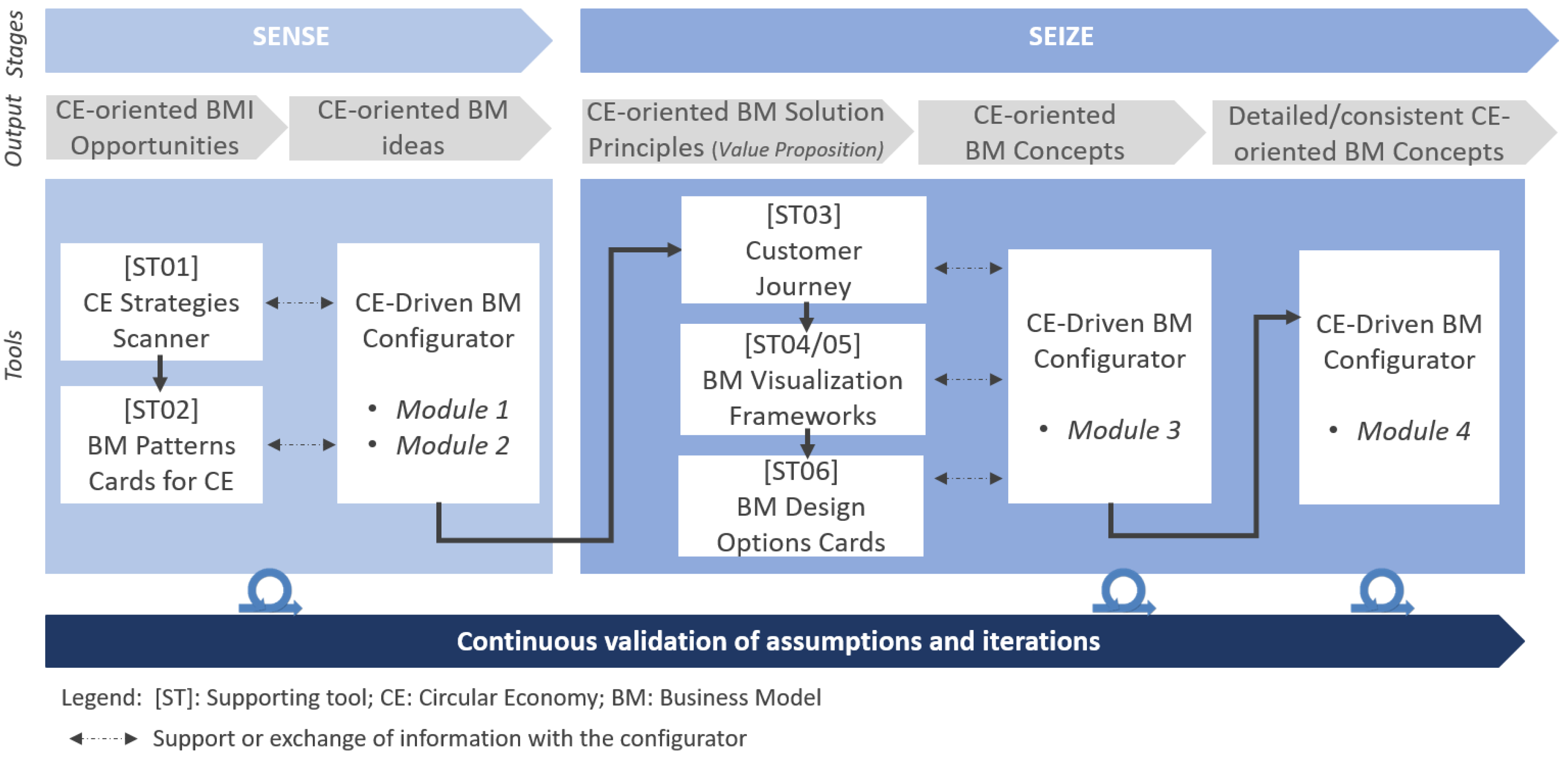 Stages

SENSE

SEIZE

Output

CE-oriented BMI Opportunities

CE-oriented BM ideas

CE-oriented BM Solution Principles (Value Proposition)

CE-oriented BM Concepts

Detailed/consistent CE-oriented BM Concepts

Tools

[ST01] CE Strategies Scanner

[ST02] BM Patterns Cards for CE

CE-Driven BM Configurator

• Module 1
• Module 2

[ST03] Customer Journey

[ST04/05] BM Visualization Frameworks

[ST06] BM Design Options Cards

CE-Driven BM Configurator

• Module 3

CE-Driven BM Configurator

• Module 4

Continuous validation of assumptions and iterations

Legend: [ST]: Supporting tool; CE: Circular Economy; BM: Business Model

Support or exchange of information with the configurator